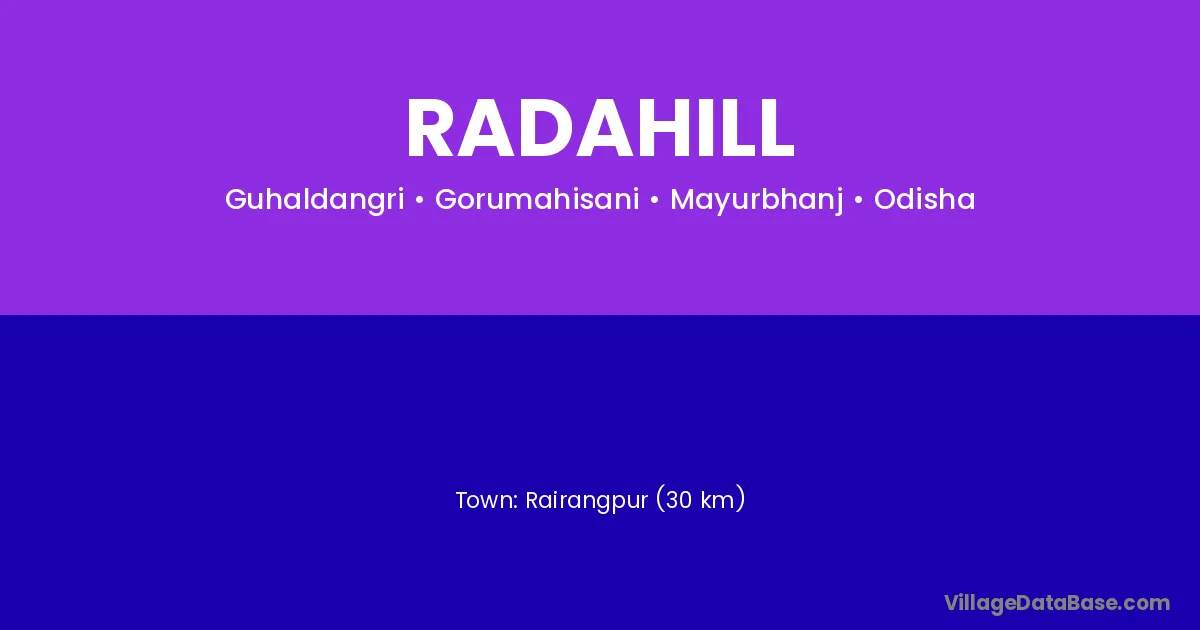 RADAHILL

Guhaldangri • Gorumahisani • Mayurbhanj • Odisha

Town: Rairangpur (30 km)

VillageDataBase.com